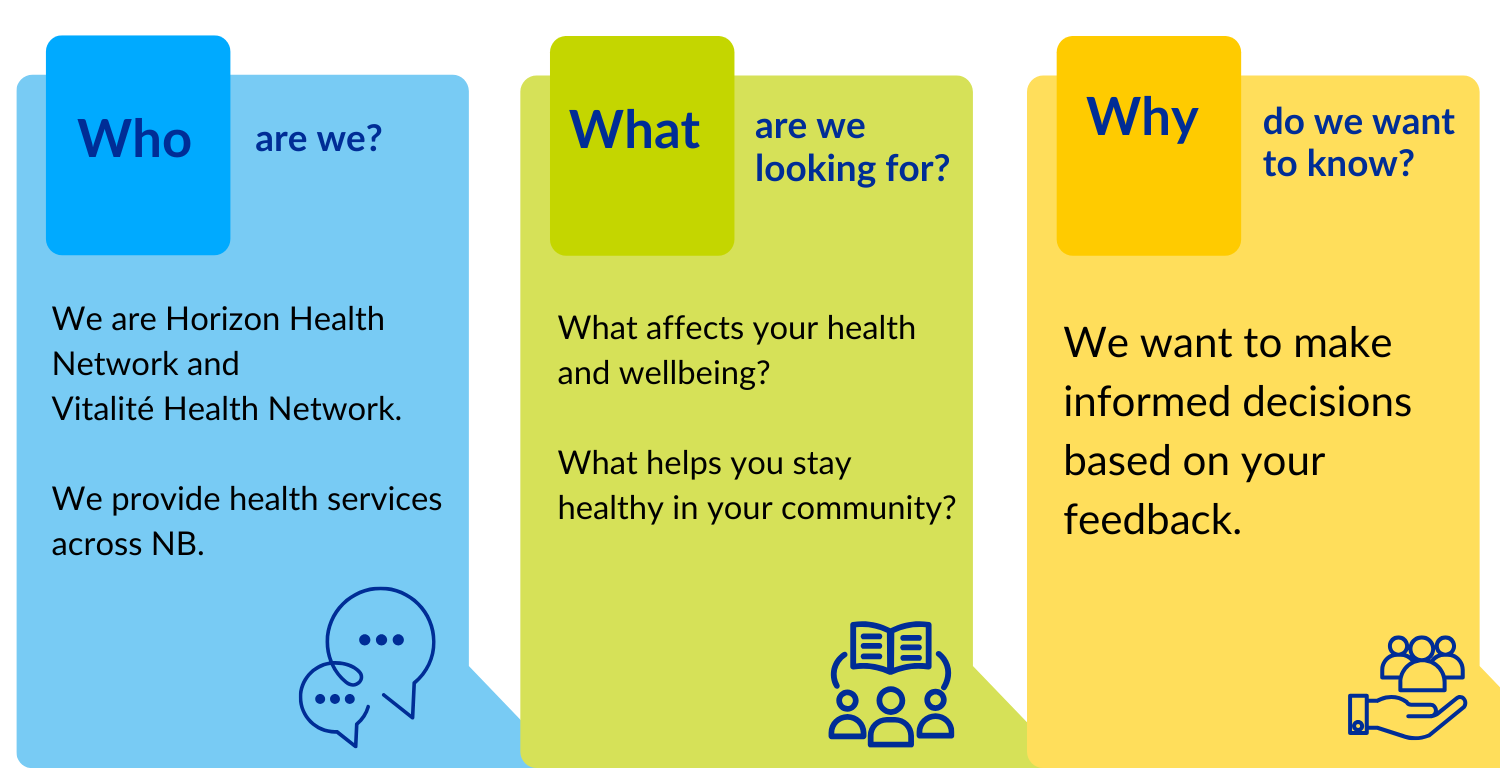 Who are we?

We are Horizon Health Network and Vitalité Health Network.

We provide health services across NB.

What are we looking for?

What affects your health and wellbeing?

What helps you stay healthy in your community?

Why do we want to know?

We want to make informed decisions based on your feedback.